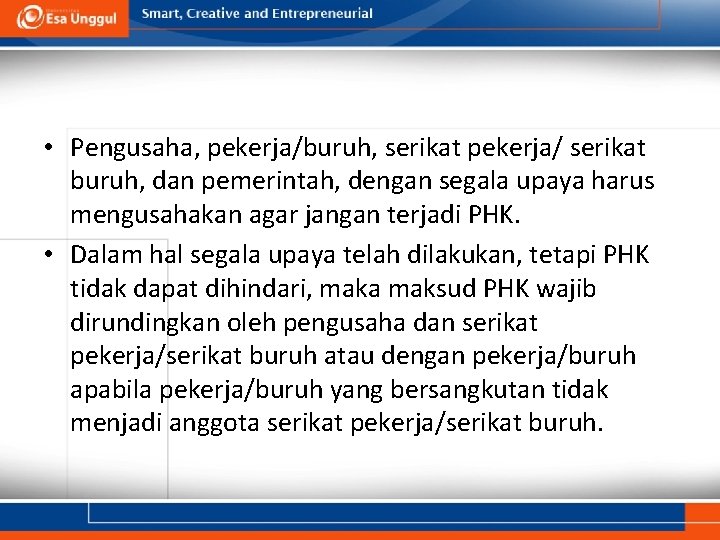 Esa Unggul

Smart, Creative and Entrepreneurial

• Pengusaha, pekerja/buruh, serikat pekerja/ serikat buruh, dan pemerintah, dengan segala upaya harus mengusahakan agar jangan terjadi PHK.

• Dalam hal segala upaya telah dilakukan, tetapi PHK tidak dapat dihindari, maka maksud PHK wajib dirundingkan oleh pengusaha dan serikat pekerja/serikat buruh atau dengan pekerja/buruh apabila pekerja/buruh yang bersangkutan tidak menjadi anggota serikat pekerja/serikat buruh.